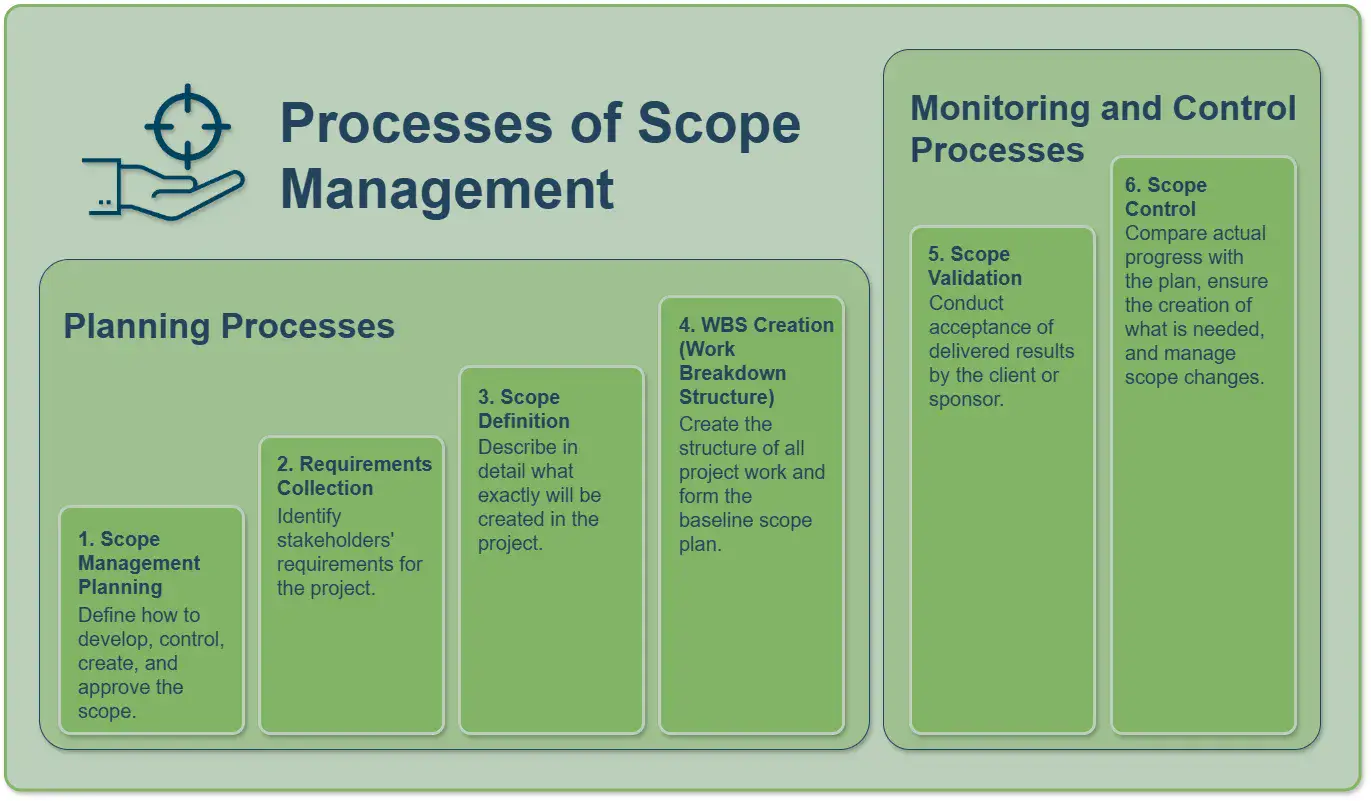 Processes of Scope Management

Planning Processes

1. Scope Management Planning
Define how to develop, control, create, and approve the scope.

2. Requirements Collection
Identify stakeholders' requirements for the project.

3. Scope Definition
Describe in detail what exactly will be created in the project.

4. WBS Creation (Work Breakdown Structure)
Create the structure of all project work and form the baseline scope plan.

Monitoring and Control Processes

5. Scope Validation
Conduct acceptance of delivered results by the client or sponsor.

6. Scope Control
Compare actual progress with the plan, ensure the creation of what is needed, and manage scope changes.